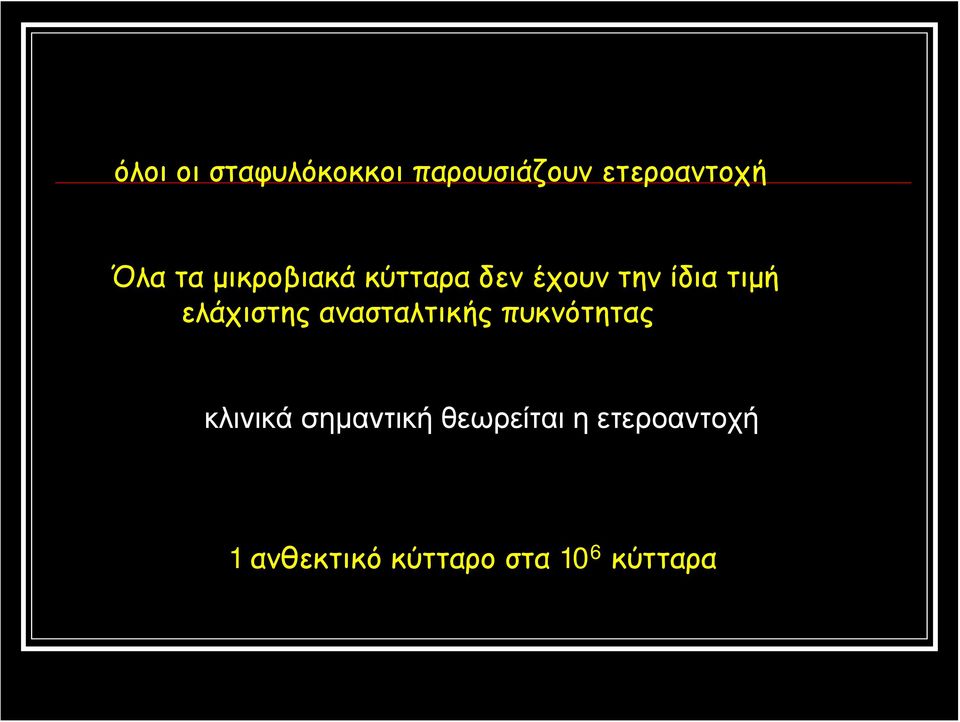 όλοι οι σταφυλόκοκκοι παρουσιάζουν ετεροαντοχή

Όλα τα μικροβιακά κύτταρα δεν έχουν την ίδια τιμή ελάχιστης ανασταλτικής πυκνότητας

κλινικά σημαντική θεωρείται η ετεροαντοχή

1 ανθεκτικό κύτταρο στα $10^6$ κύτταρα